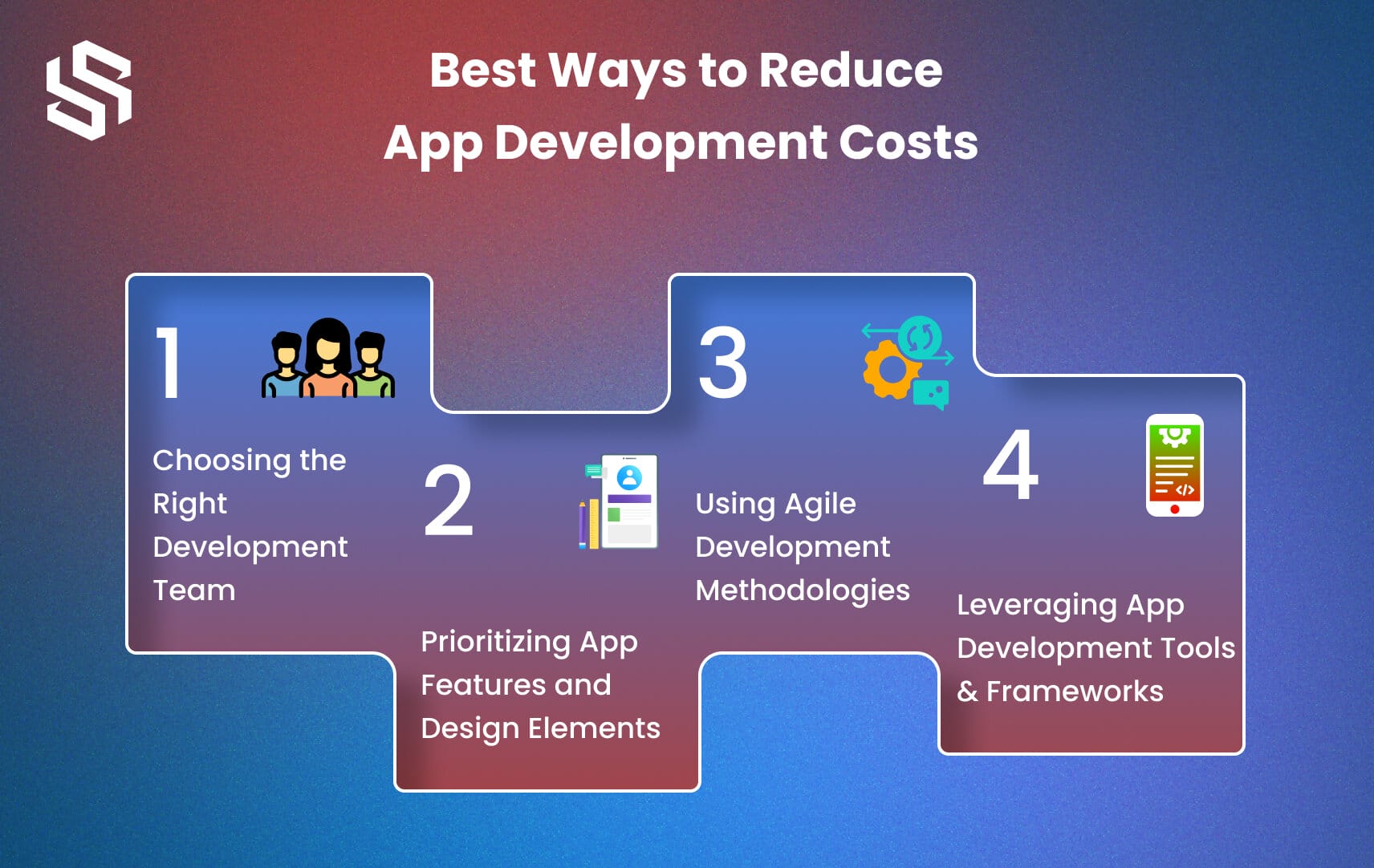 Best Ways to Reduce App Development Costs

1

Choosing the Right Development Team

2

Prioritizing App Features and Design Elements

3

Using Agile Development Methodologies

4

Leveraging App Development Tools & Frameworks